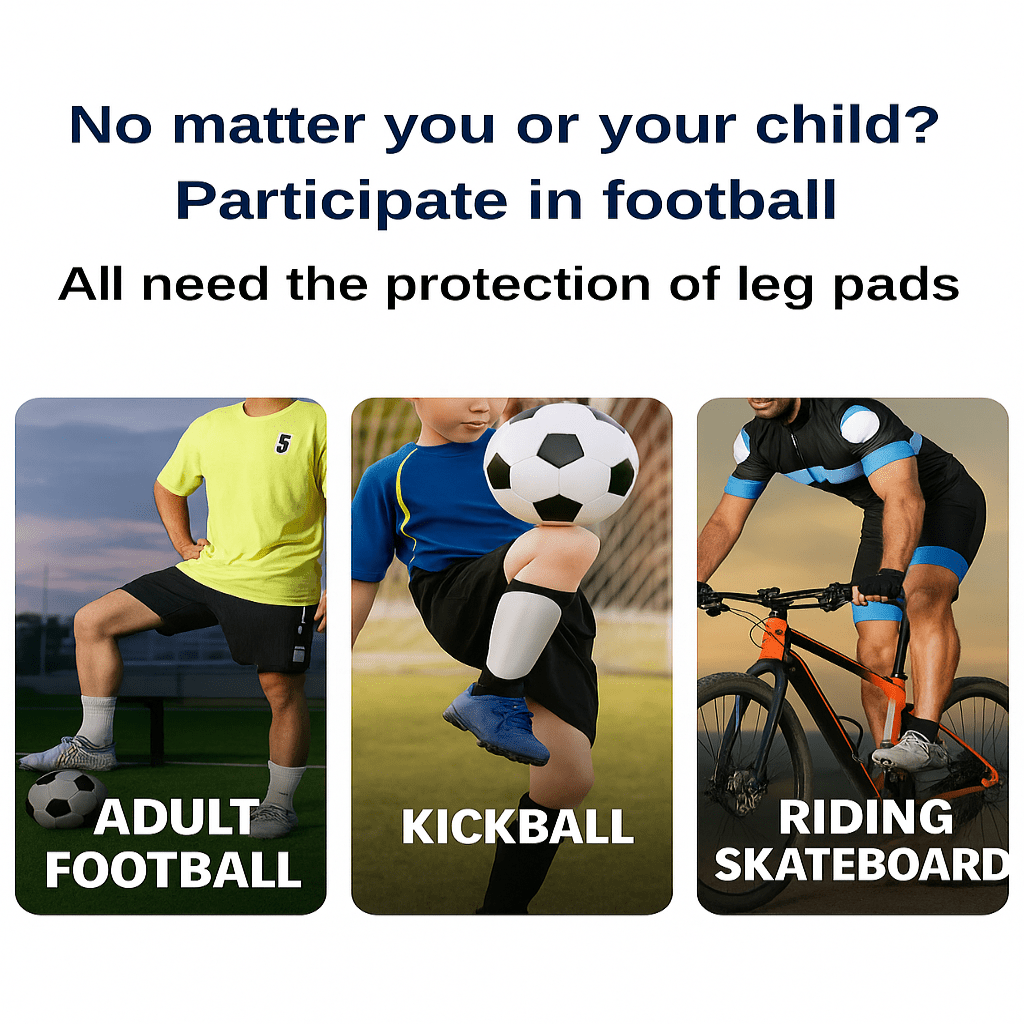 No matter you or your child?
Participate in football
All need the protection of leg pads

5

ADULT FOOTBALL

KICKBALL

RIDING SKATEBOARD